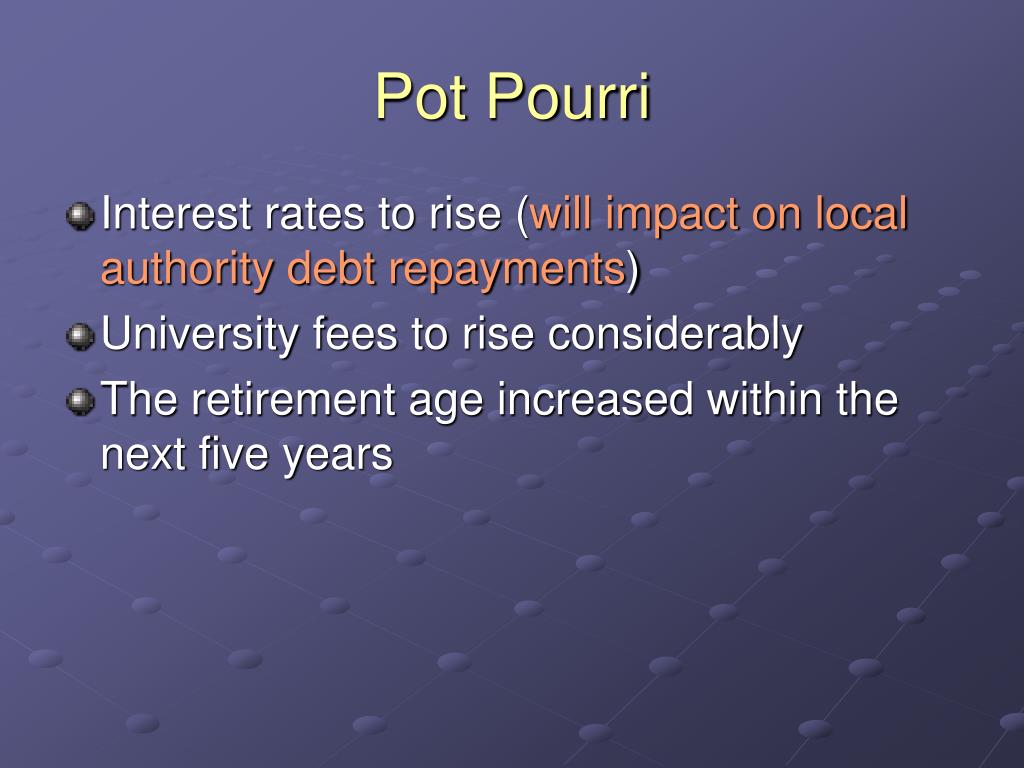 Pot Pourri

Interest rates to rise (will impact on local authority debt repayments)

University fees to rise considerably

The retirement age increased within the next five years